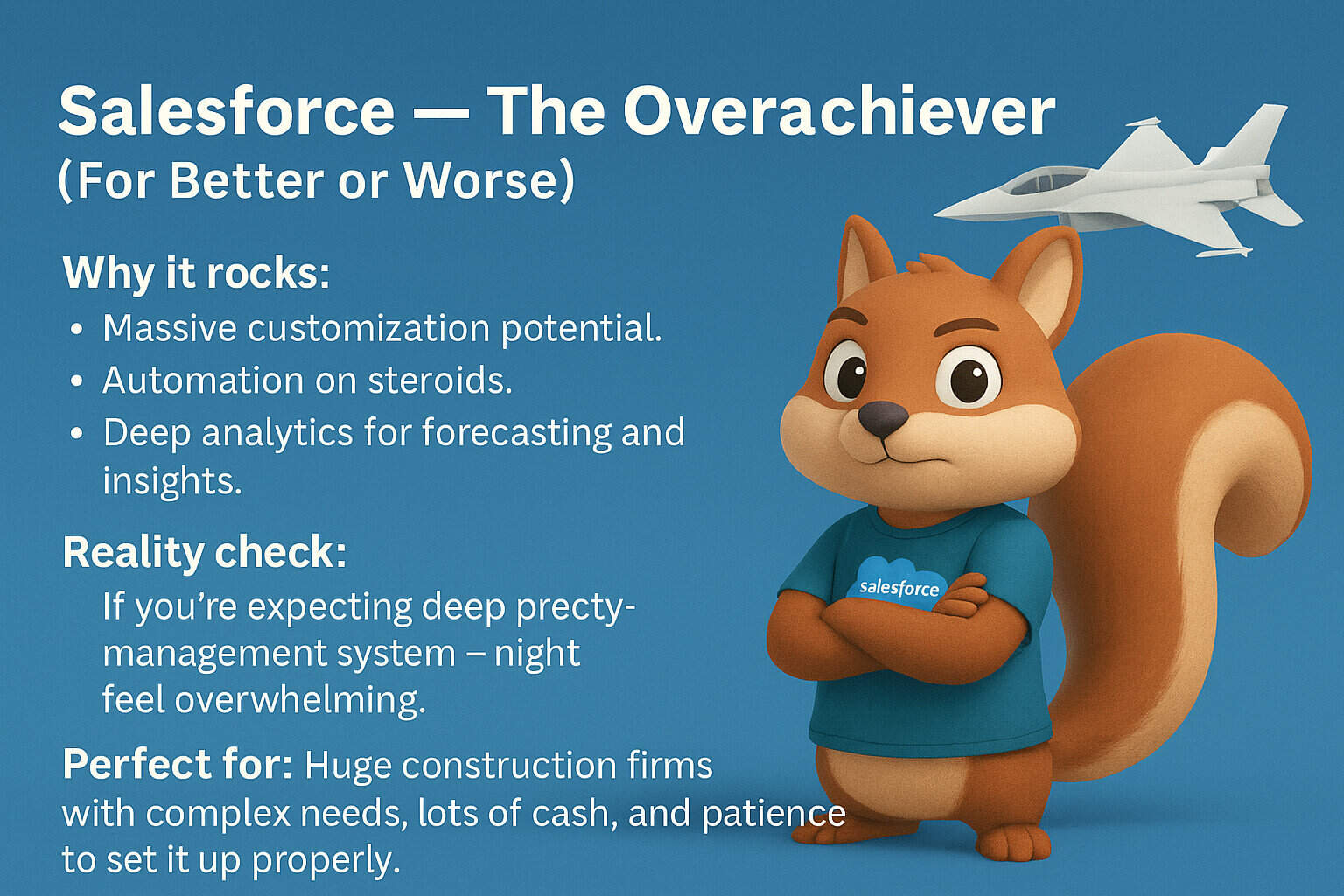 Salesforce — The Overachiever
(For Better or Worse)

Why it rocks:
• Massive customization potential.
• Automation on steroids.
• Deep analytics for forecasting and insights.

Reality check:
If you're expecting deep precty-management system – night feel overwhelming.

Perfect for: Huge construction firms with complex needs, lots of cash, and patience to set it up properly.

salesforce